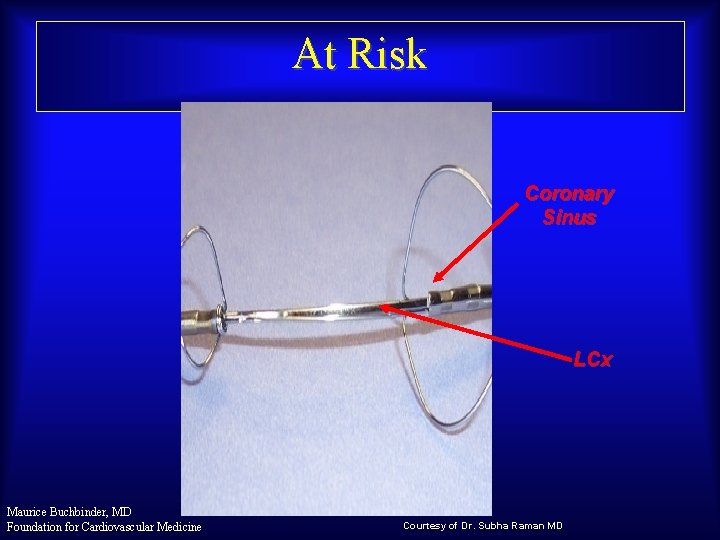 At Risk

Coronary Sinus

LCx

Maurice Buchbinder, MD
Foundation for Cardiovascular Medicine

Courtesy of Dr. Subha Raman MD